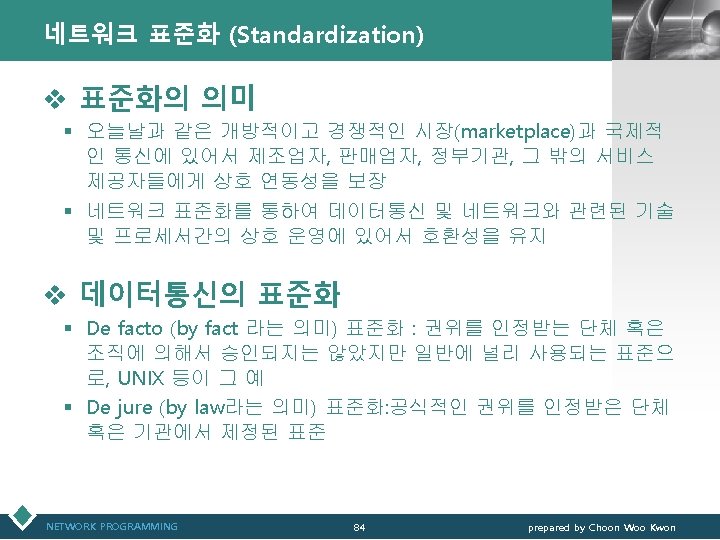 네트워크 표준화 (Standardization)

❖ 표준화의 의미

▪ 오늘날과 같은 개방적이고 경쟁적인 시장(marketplace)과 국제적인 통신에 있어서 제조업자, 판매업자, 정부기관, 그 밖의 서비스 제공자들에게 상호 연동성을 보장

▪ 네트워크 표준화를 통하여 데이터통신 및 네트워크와 관련된 기술 및 프로세서간의 상호 운영에 있어서 호환성을 유지

❖ 데이터통신의 표준화

▪ De facto (by fact 라는 의미) 표준화 : 권위를 인정받는 단체 혹은 조직에 의해서 승인되지는 않았지만 일반에 널리 사용되는 표준으로, UNIX 등이 그 예

▪ De jure (by law라는 의미) 표준화:공식적인 권위를 인정받은 단체 혹은 기관에서 제정된 표준

NETWORK PROGRAMMING

84

prepared by Choon Woo Kwon